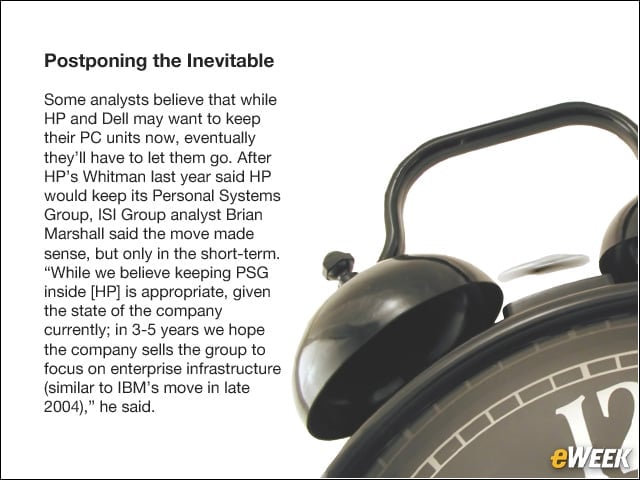 Postponing the Inevitable

Some analysts believe that while HP and Dell may want to keep their PC units now, eventually they'll have to let them go. After HP's Whitman last year said HP would keep its Personal Systems Group, ISI Group analyst Brian Marshall said the move made sense, but only in the short-term. "While we believe keeping PSG inside [HP] is appropriate, given the state of the company currently; in 3-5 years we hope the company sells the group to focus on enterprise infrastructure (similar to IBM's move in late 2004)," he said.

12

eWEEK